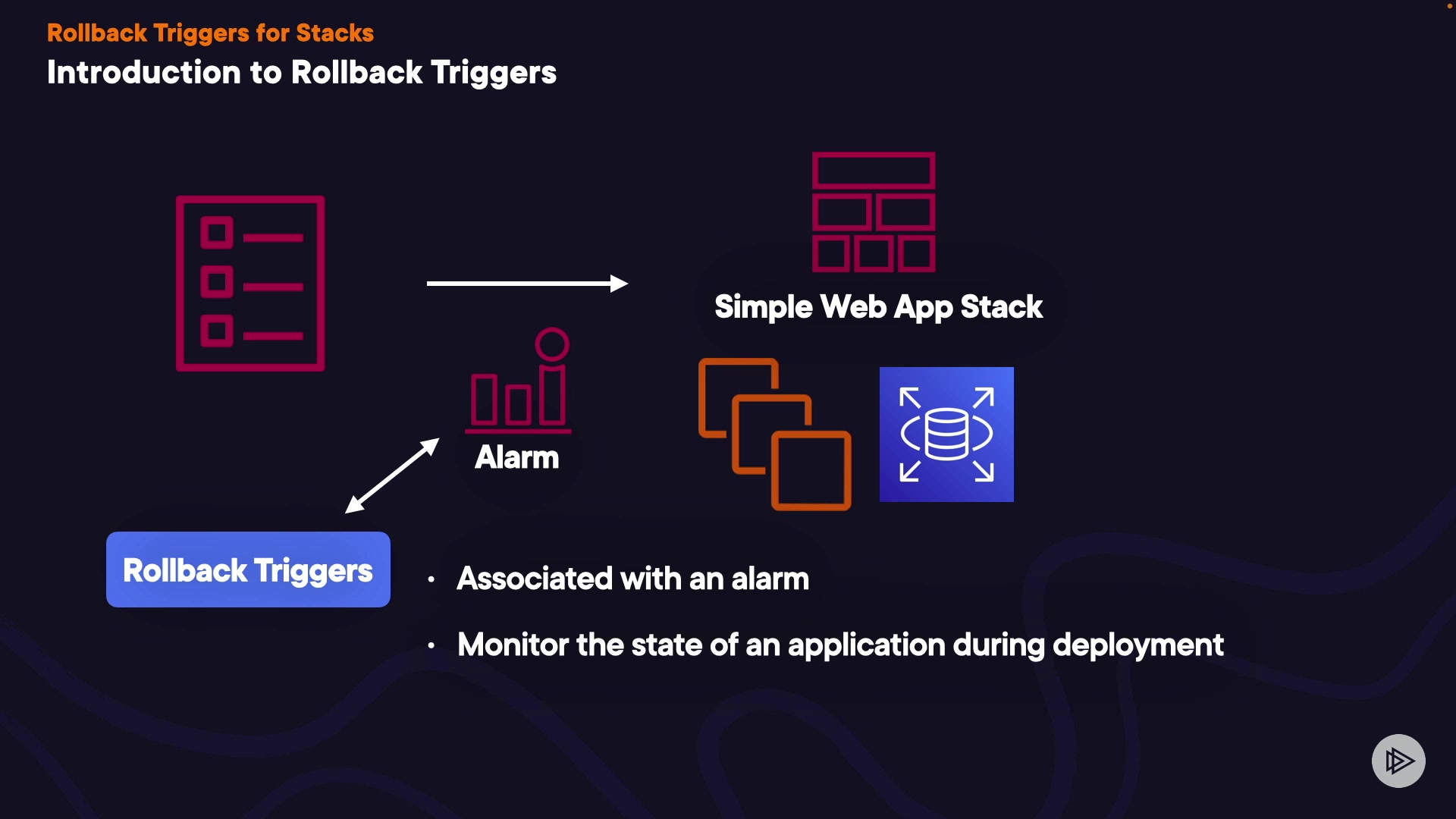 Rollback Triggers for Stacks
Introduction to Rollback Triggers

Simple Web App Stack

Alarm

Rollback Triggers

• Associated with an alarm

• Monitor the state of an application during deployment